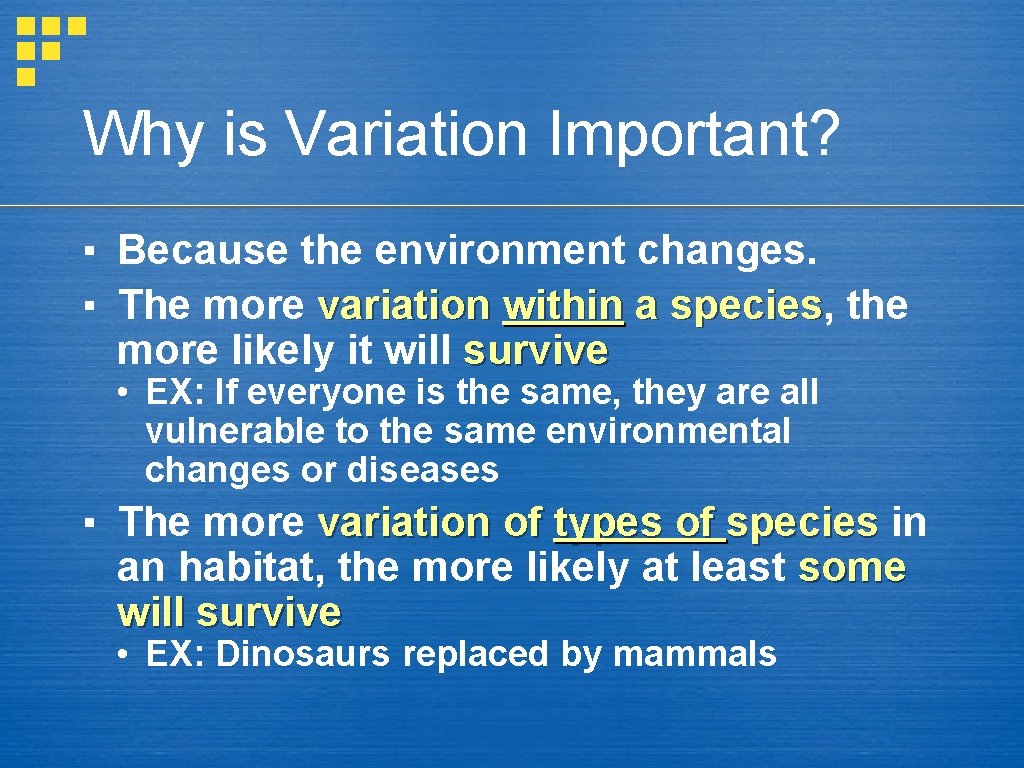 Why is Variation Important?

▪ Because the environment changes.

▪ The more variation within a species, the more likely it will survive

• EX: If everyone is the same, they are all vulnerable to the same environmental changes or diseases

▪ The more variation of types of species in an habitat, the more likely at least some will survive

• EX: Dinosaurs replaced by mammals